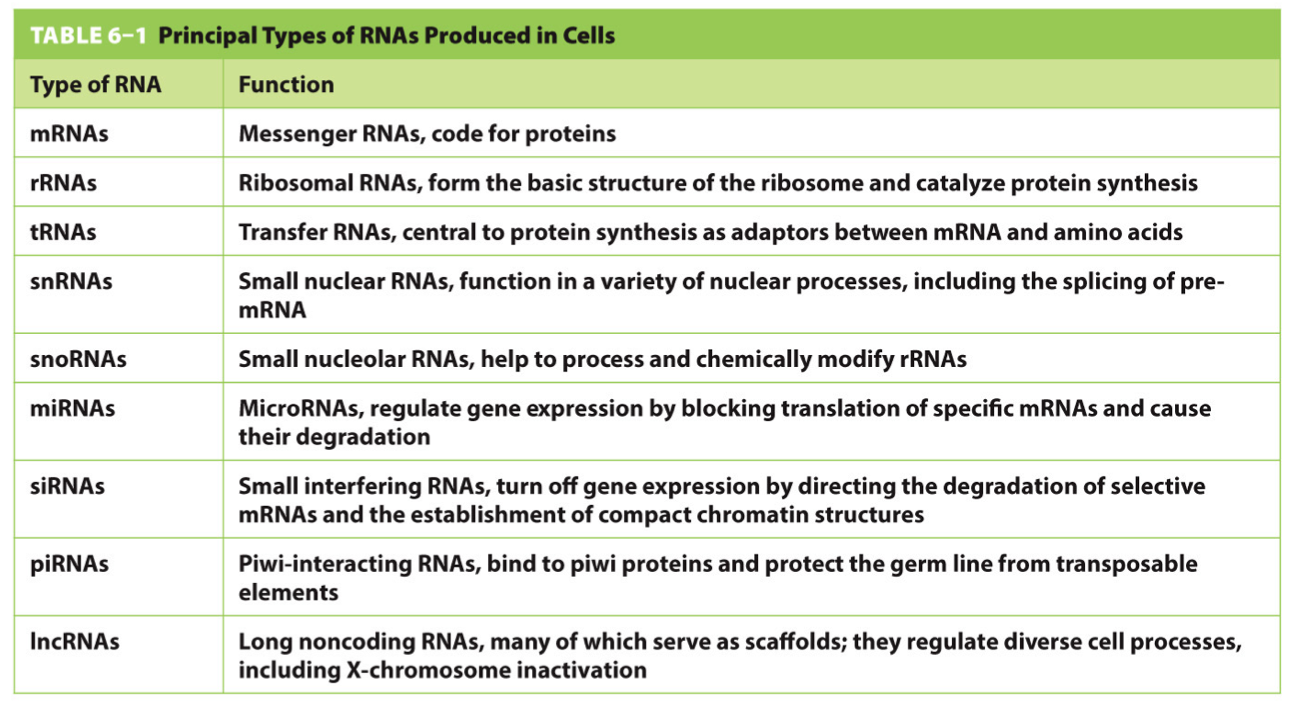 TABLE 6–1 Principal Types of RNAs Produced in Cells

| Type of RNA | Function |
|---|---|
| mRNAs | Messenger RNAs, code for proteins |
| rRNAs | Ribosomal RNAs, form the basic structure of the ribosome and catalyze protein synthesis |
| tRNAs | Transfer RNAs, central to protein synthesis as adaptors between mRNA and amino acids |
| snRNAs | Small nuclear RNAs, function in a variety of nuclear processes, including the splicing of pre-mRNA |
| snoRNAs | Small nucleolar RNAs, help to process and chemically modify rRNAs |
| miRNAs | MicroRNAs, regulate gene expression by blocking translation of specific mRNAs and cause their degradation |
| siRNAs | Small interfering RNAs, turn off gene expression by directing the degradation of selective mRNAs and the establishment of compact chromatin structures |
| piRNAs | Piwi-interacting RNAs, bind to piwi proteins and protect the germ line from transposable elements |
| lncRNAs | Long noncoding RNAs, many of which serve as scaffolds; they regulate diverse cell processes, including X-chromosome inactivation |